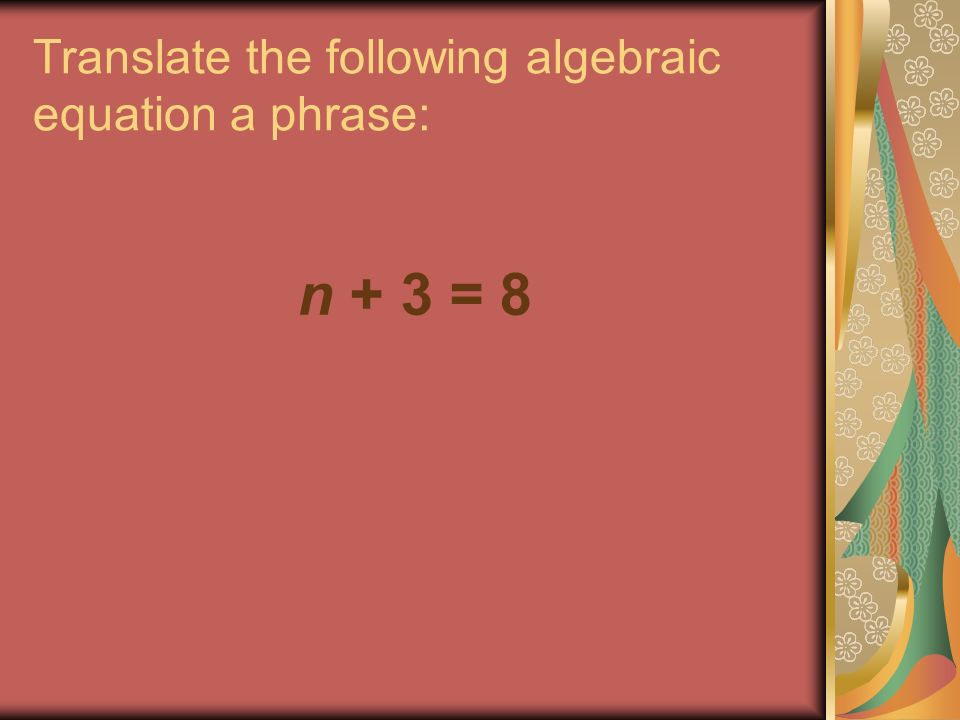 Translate the following algebraic equation a phrase:

$n + 3 = 8$